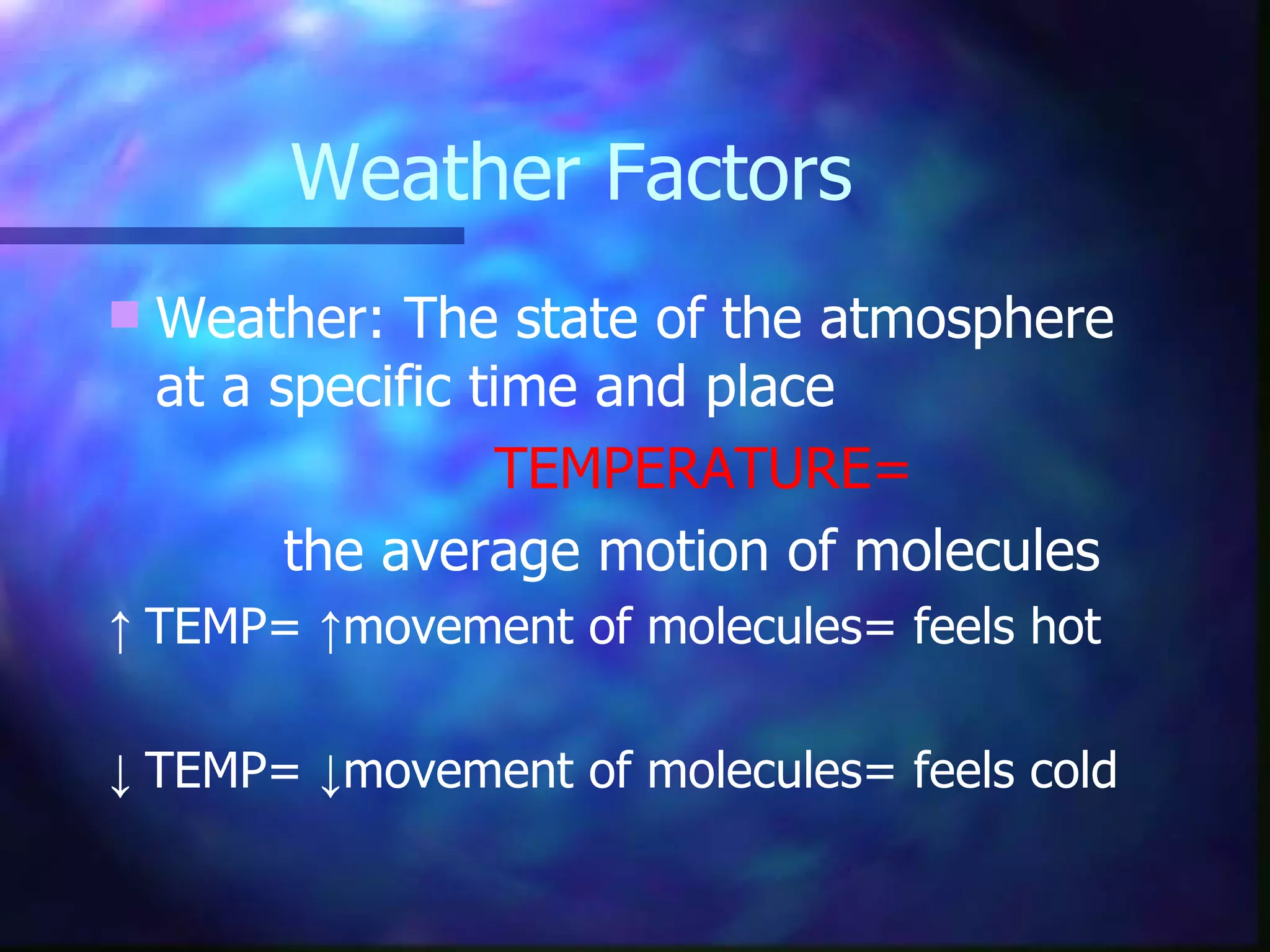 Weather Factors

Weather: The state of the atmosphere at a specific time and place

TEMPERATURE=

the average motion of molecules

↑ TEMP= ↑movement of molecules= feels hot

↓ TEMP= ↓movement of molecules= feels cold